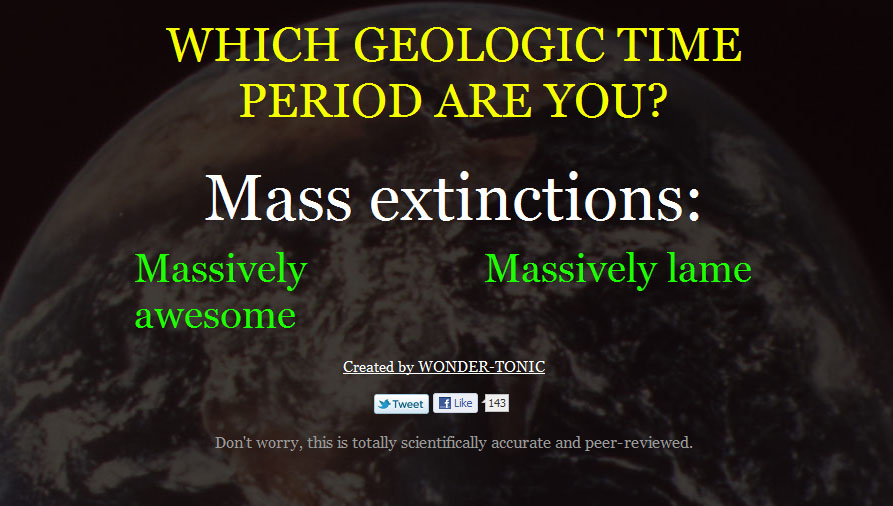 WHICH GEOLOGIC TIME PERIOD ARE YOU?

Mass extinctions:

Massively awesome

Massively lame

Created by WONDER-TONIC

Tweet Like 143

Don't worry, this is totally scientifically accurate and peer-reviewed.